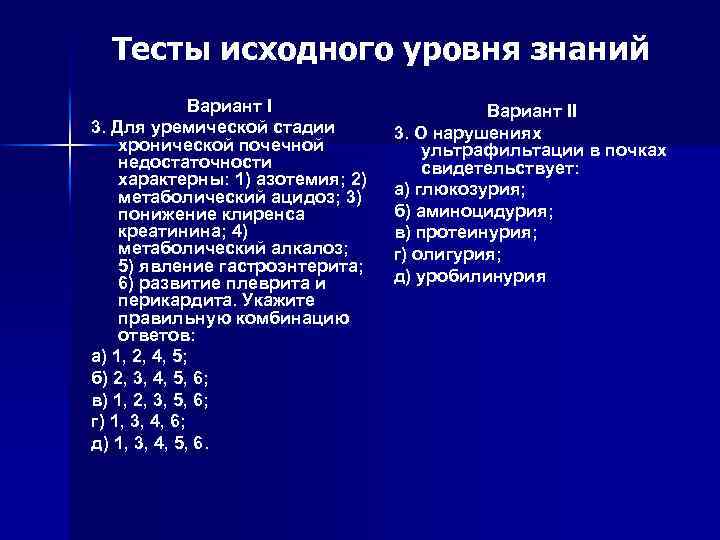 Тесты исходного уровня знаний

Вариант I

3. Для уремической стадии хронической почечной недостаточности характерны: 1) азотемия; 2) метаболический ацидоз; 3) понижение клиренса креатинина; 4) метаболический алкалоз; 5) явление гастроэнтерита; 6) развитие плеврита и перикардита. Укажите правильную комбинацию ответов:

а) 1, 2, 4, 5;
б) 2, 3, 4, 5, 6;
в) 1, 2, 3, 5, 6;
г) 1, 3, 4, 6;
д) 1, 3, 4, 5, 6.

Вариант II

3. О нарушениях ультрафильтации в почках свидетельствует:

а) глюкозурия;
б) аминоцидурия;
в) протеинурия;
г) олигурия;
д) уробилинурия